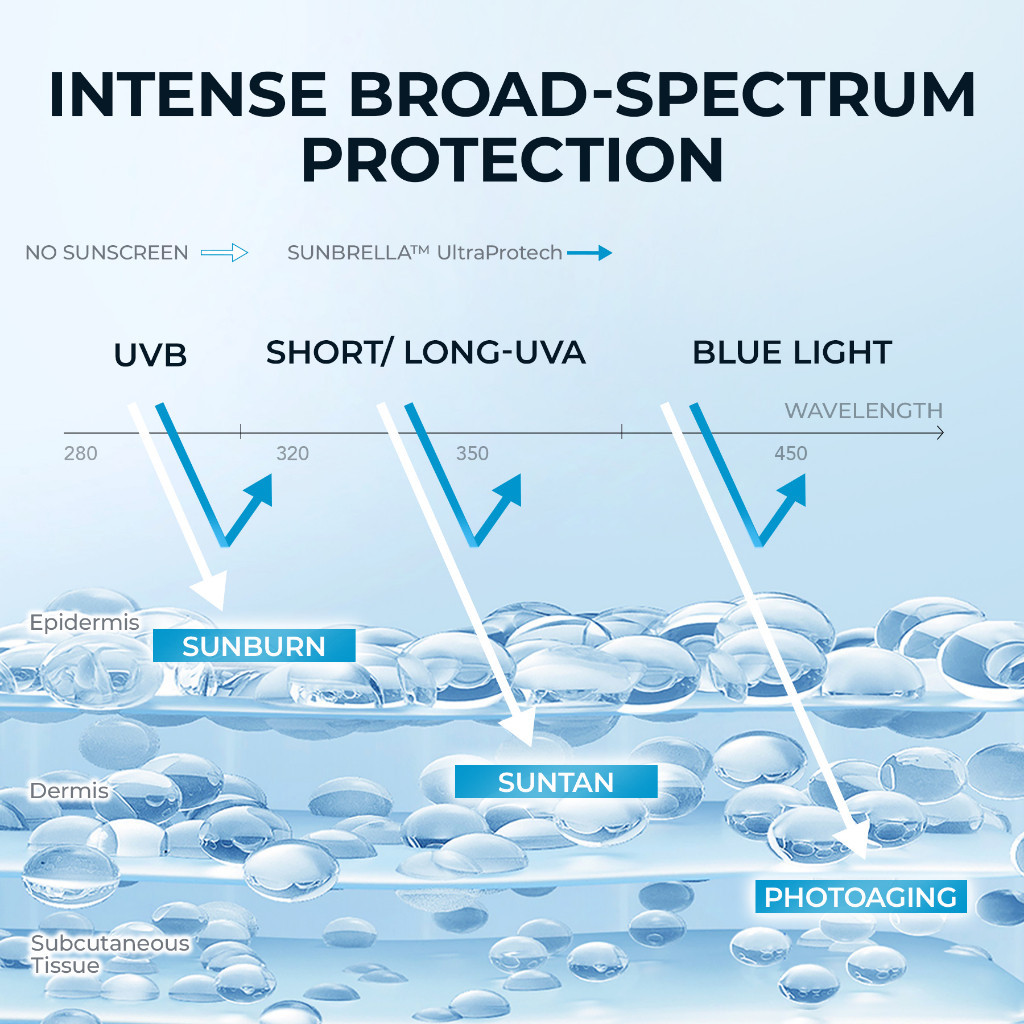 INTENSE BROAD-SPECTRUM PROTECTION

NO SUNSCREEN SUNBRELLA™ UltraProtech

UVB SHORT/ LONG-UVA BLUE LIGHT

WAVELENGTH

280 320 350 450

Epidermis

SUNBURN

Dermis

SUNTAN

PHOTOAGING

Subcutaneous Tissue